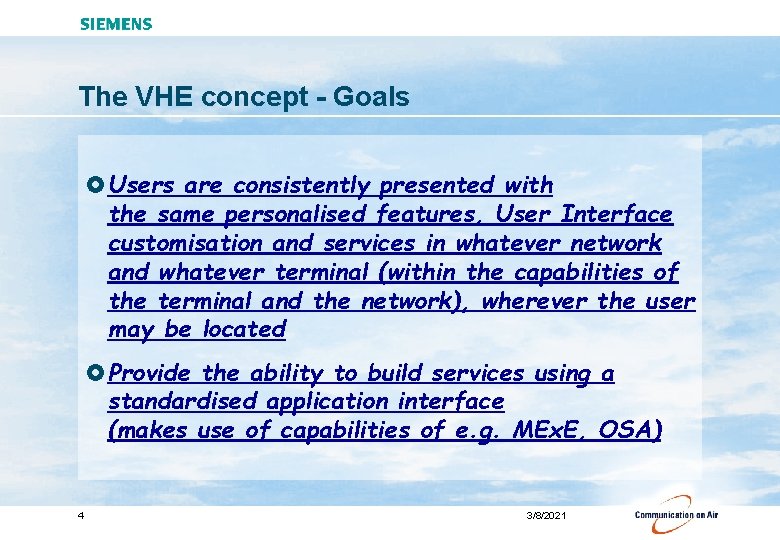 SIEMENS

The VHE concept - Goals

Users are consistently presented with the same personalised features, User Interface customisation and services in whatever network and whatever terminal (within the capabilities of the terminal and the network), wherever the user may be located

Provide the ability to build services using a standardised application interface (makes use of capabilities of e.g. MExE, OSA)

4

3/8/2021

Communication on Air